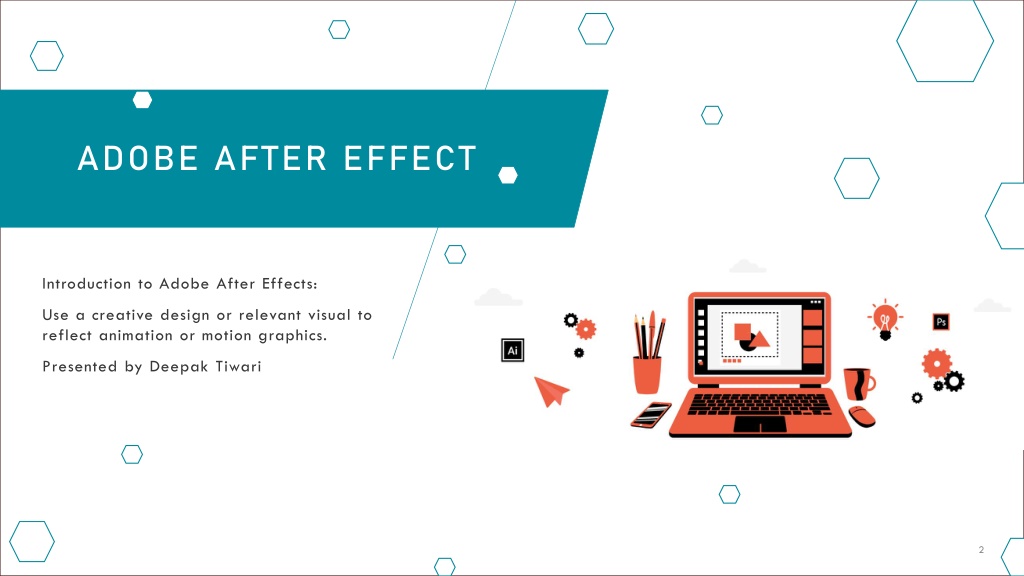 ADOBE AFTER EFFECT

Introduction to Adobe After Effects:

Use a creative design or relevant visual to reflect animation or motion graphics.

Presented by Deepak Tiwari

Ai

Ps

2